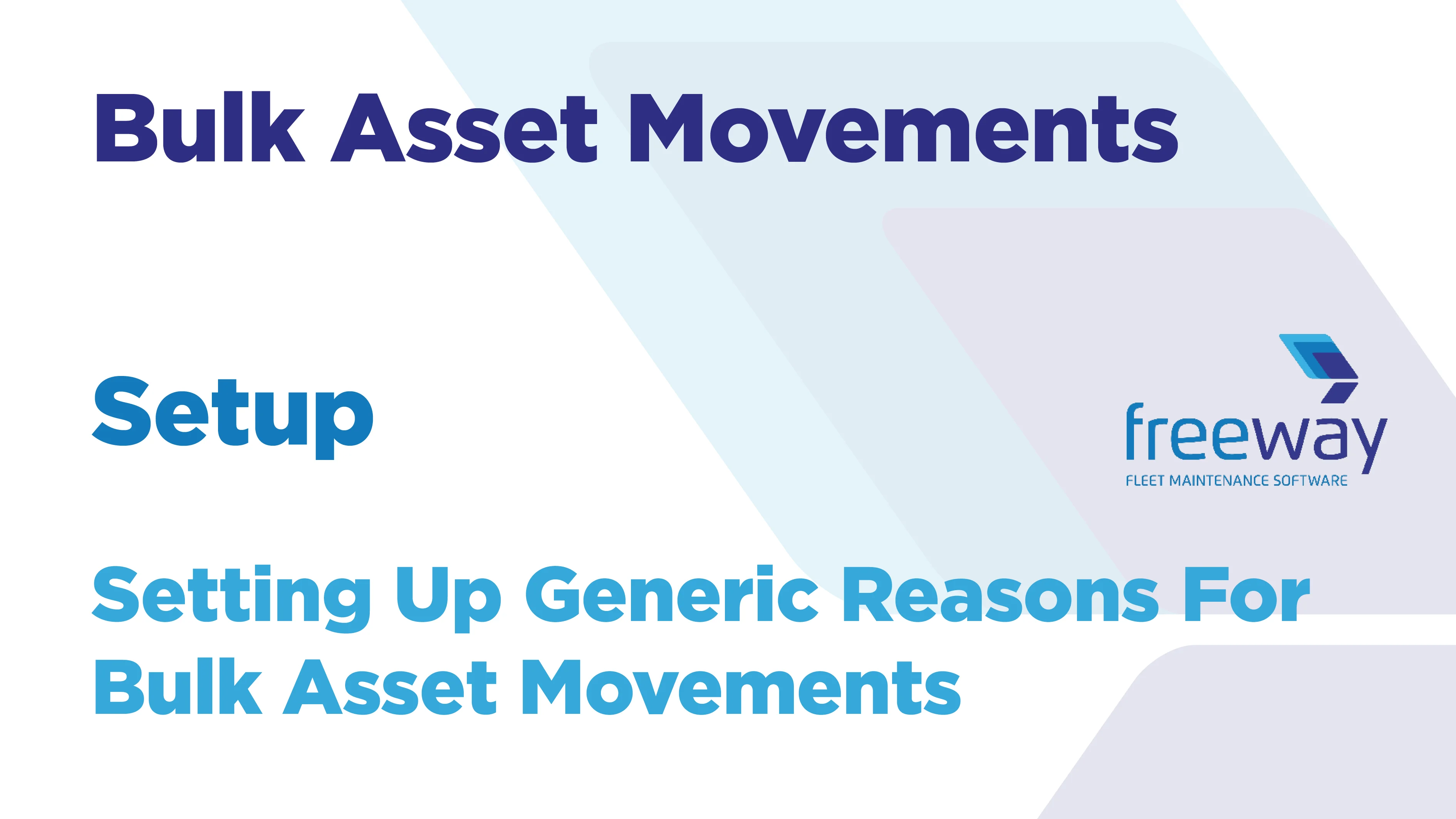 Bulk Asset Movements

Setup

freeway
FLEET MAINTENANCE SOFTWARE

Setting Up Generic Reasons For Bulk Asset Movements